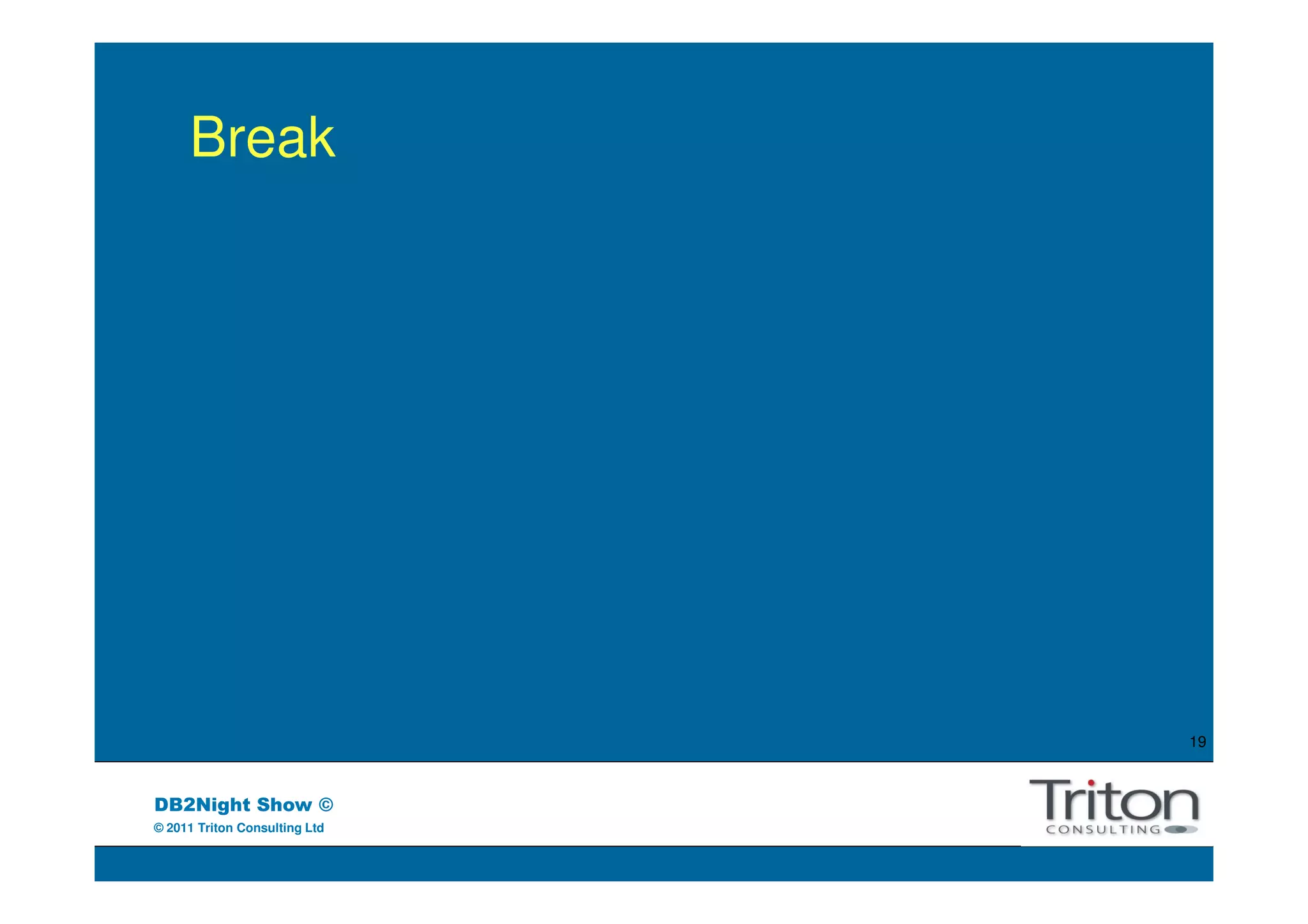 Break

19

DB2Night Show ©

© 2011 Triton Consulting Ltd

Triton
CONSULTING